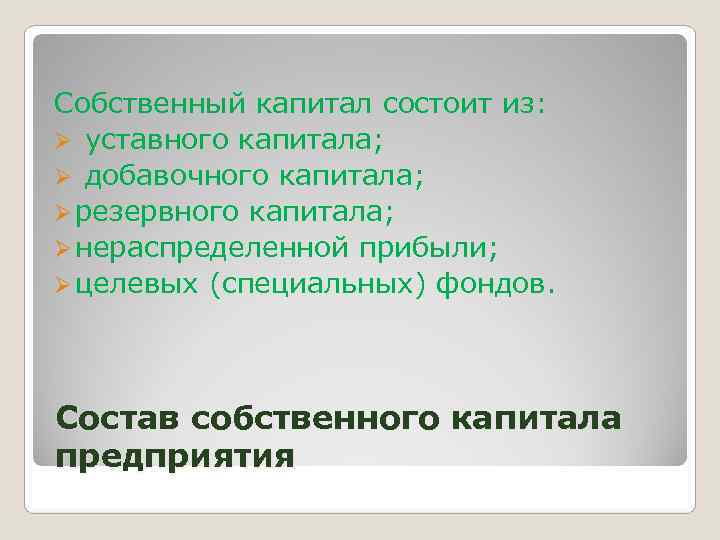 Собственный капитал состоит из:
➢ уставного капитала;
➢ добавочного капитала;
➢ резервного капитала;
➢ нераспределенной прибыли;
➢ целевых (специальных) фондов.

Состав собственного капитала предприятия